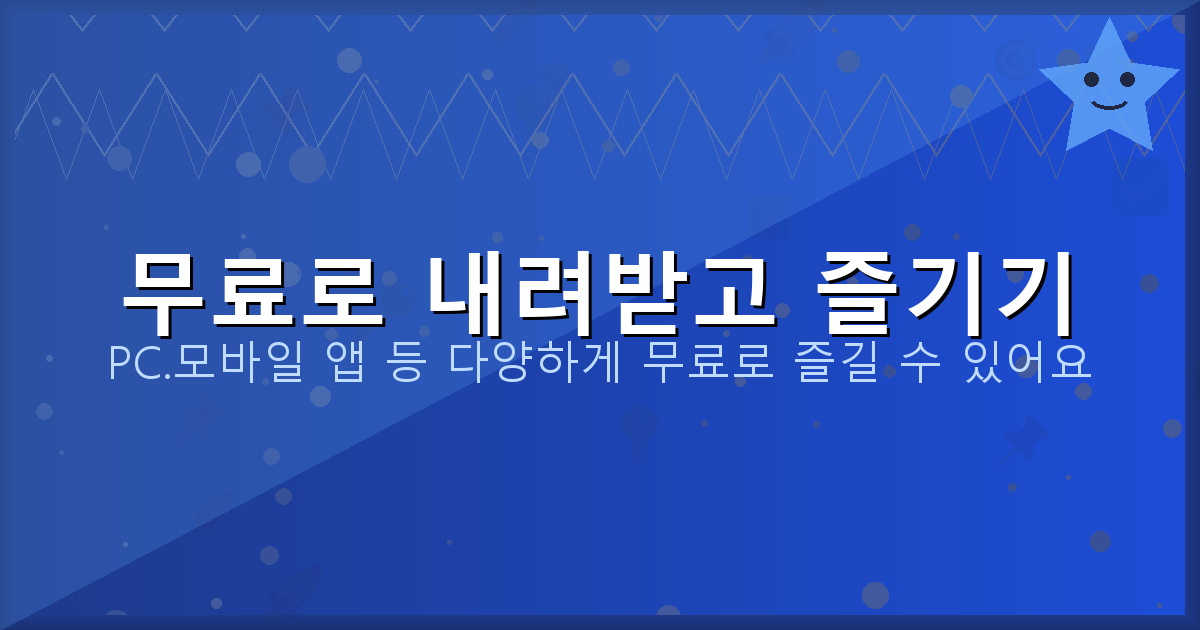 무료로 내려받고 즐기기
PC.모바일 앱 등 다양하게 무료로 즐길 수 있어요